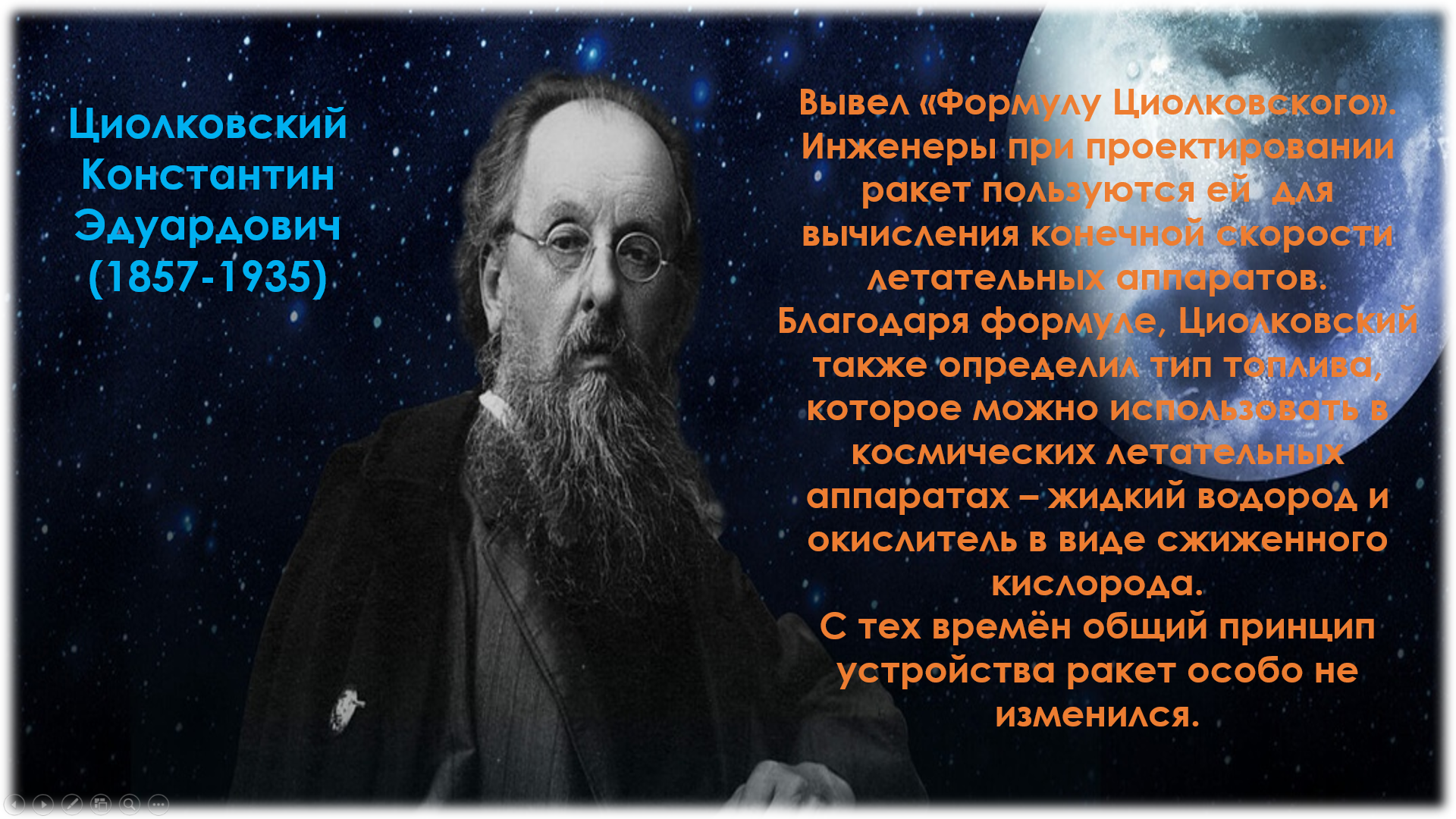 Циолковский Константин Эдуардович (1857-1935)

Вывел «Формулу Циолковского». Инженеры при проектировании ракет пользуются ей для вычисления конечной скорости летательных аппаратов. Благодаря формуле, Циолковский также определил тип топлива, которое можно использовать в космических летательных аппаратах – жидкий водород и окислитель в виде сжиженного кислорода.
С тех времён общий принцип устройства ракет особо не изменился.